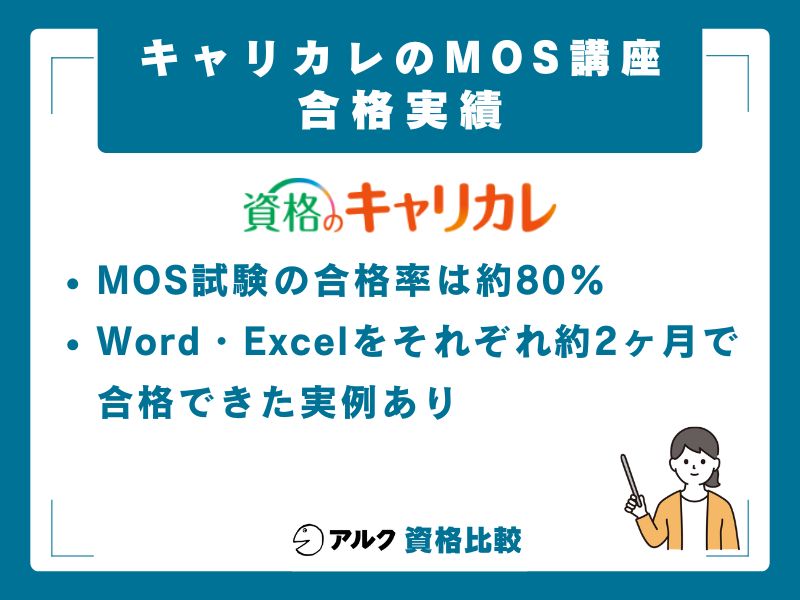 キャリカレのMOS講座
合格実績

資格のキャリカレ

• MOS試験の合格率は約80%
• Word・Excelをそれぞれ約2ヶ月で合格できた実例あり

アルク 資格比較